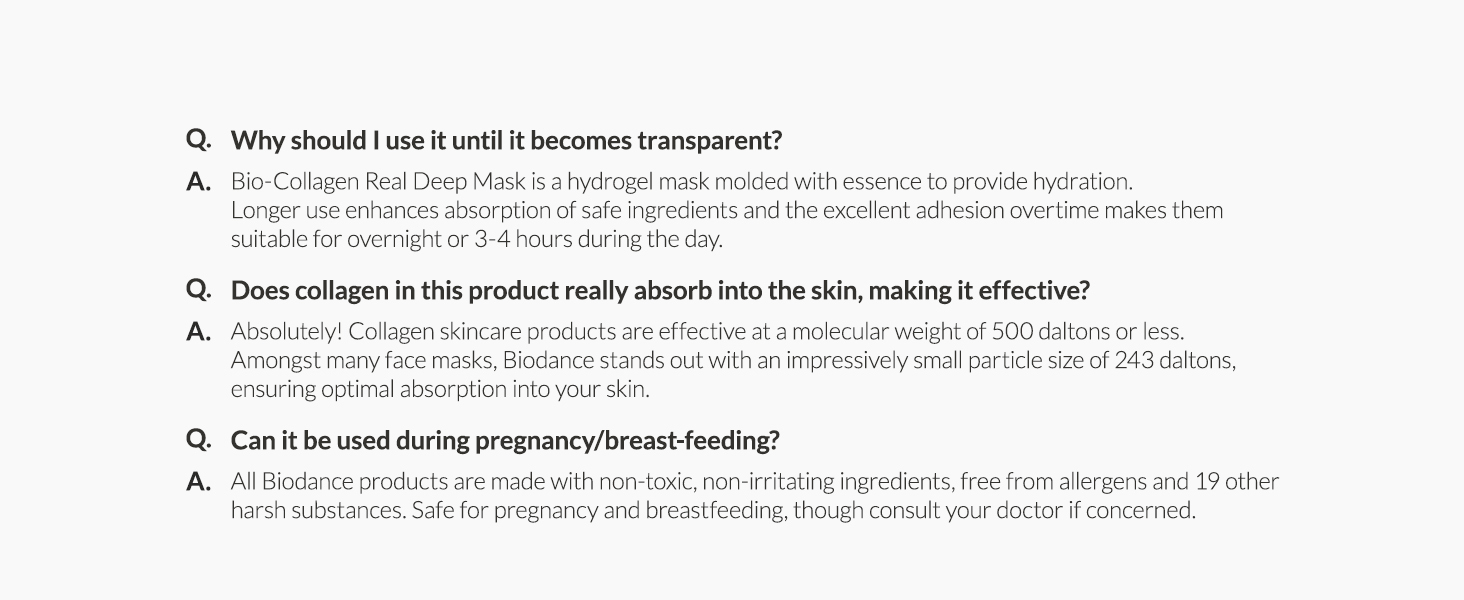 Q. Why should I use it until it becomes transparent?

A. Bio-Collagen Real Deep Mask is a hydrogel mask molded with essence to provide hydration. Longer use enhances absorption of safe ingredients and the excellent adhesion overtime makes them suitable for overnight or 3-4 hours during the day.

Q. Does collagen in this product really absorb into the skin, making it effective?

A. Absolutely! Collagen skincare products are effective at a molecular weight of 500 daltons or less. Amongst many face masks, Biodance stands out with an impressively small particle size of 243 daltons, ensuring optimal absorption into your skin.

Q. Can it be used during pregnancy/breast-feeding?

A. All Biodance products are made with non-toxic, non-irritating ingredients, free from allergens and 19 other harsh substances. Safe for pregnancy and breastfeeding, though consult your doctor if concerned.